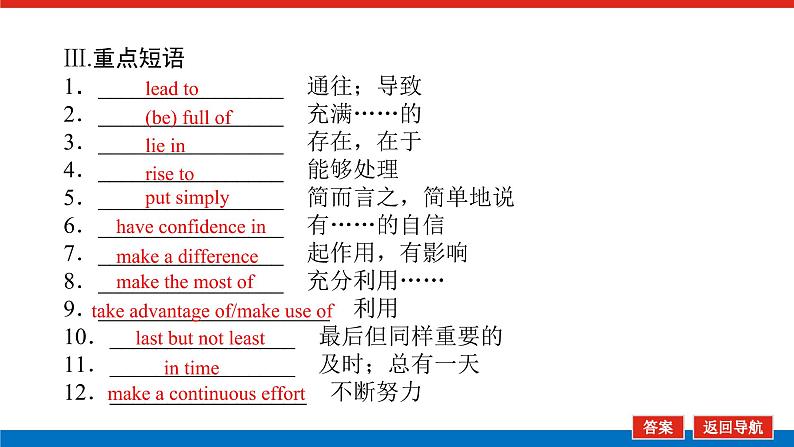 Ⅲ.重点短语

1．lead to 通往；导致
2．(be) full of 充满……的
3．lie in 存在，在于
4．rise to 能够处理
5．put simply 简而言之，简单地说
6．have confidence in 有……的自信
7．make a difference 起作用，有影响
8．make the most of 充分利用……
9．take advantage of/make use of 利用
10．last but not least 最后但同样重要的
11．in time 及时；总有一天
12．make a continuous effort 不断努力

答案 返回导航